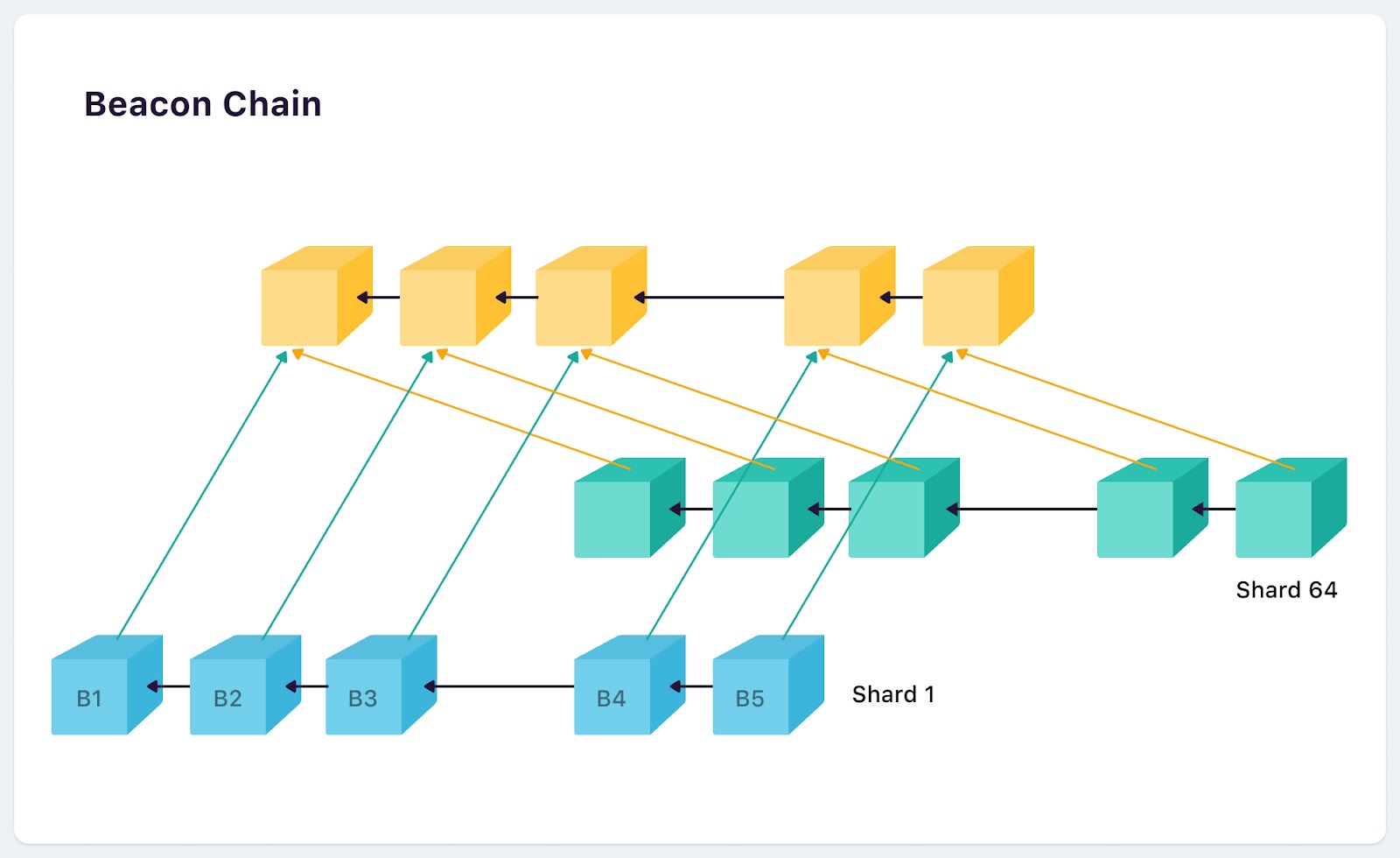 Beacon Chain

Shard 64

B1 B2 B3 B4 B5 Shard 1